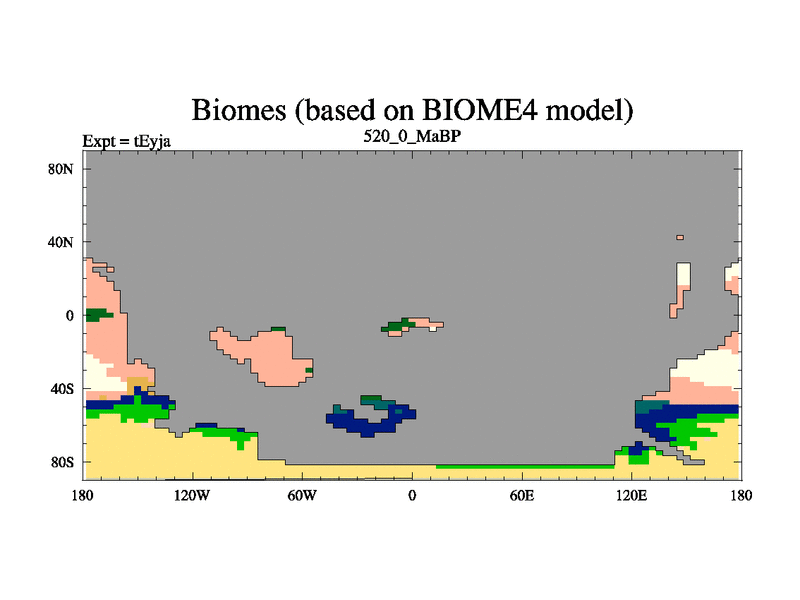 Biomes (based on BIOME4 model)

Expt = tEyja

520_0_MaBP

80N

40N

0

40S

80S

180

120W

60W

0

60E

120E

180